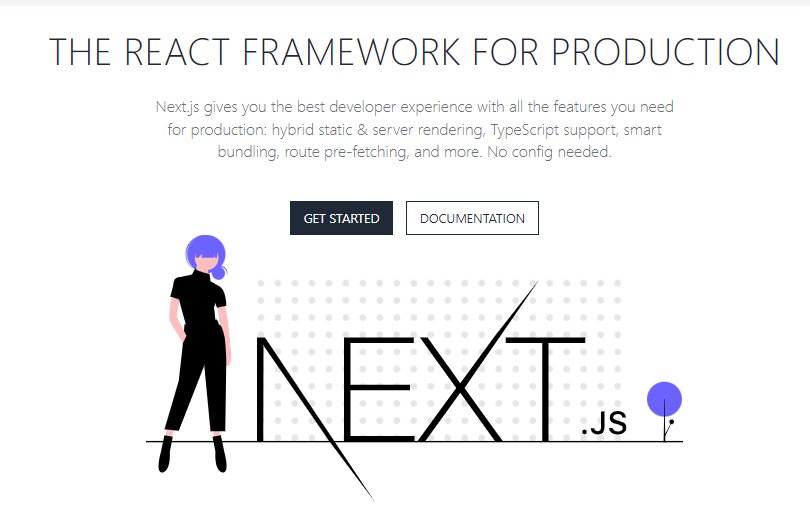 THE REACT FRAMEWORK FOR PRODUCTION

Next.js gives you the best developer experience with all the features you need for production: hybrid static & server rendering, TypeScript support, smart bundling, route pre-fetching, and more. No config needed.

GET STARTED

DOCUMENTATION

NEXT.JS